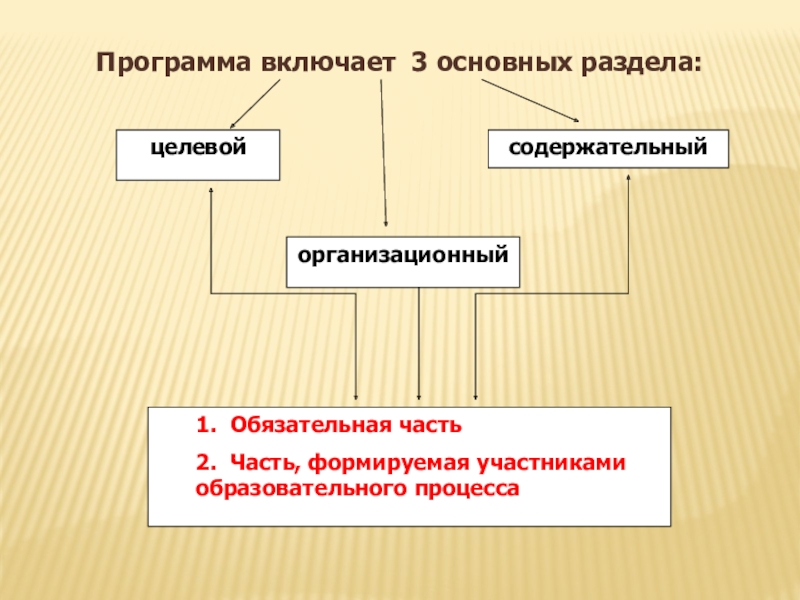 Программа включает 3 основных раздела:

целевой

содержательный

организационный

1. Обязательная часть

2. Часть, формируемая участниками образовательного процесса